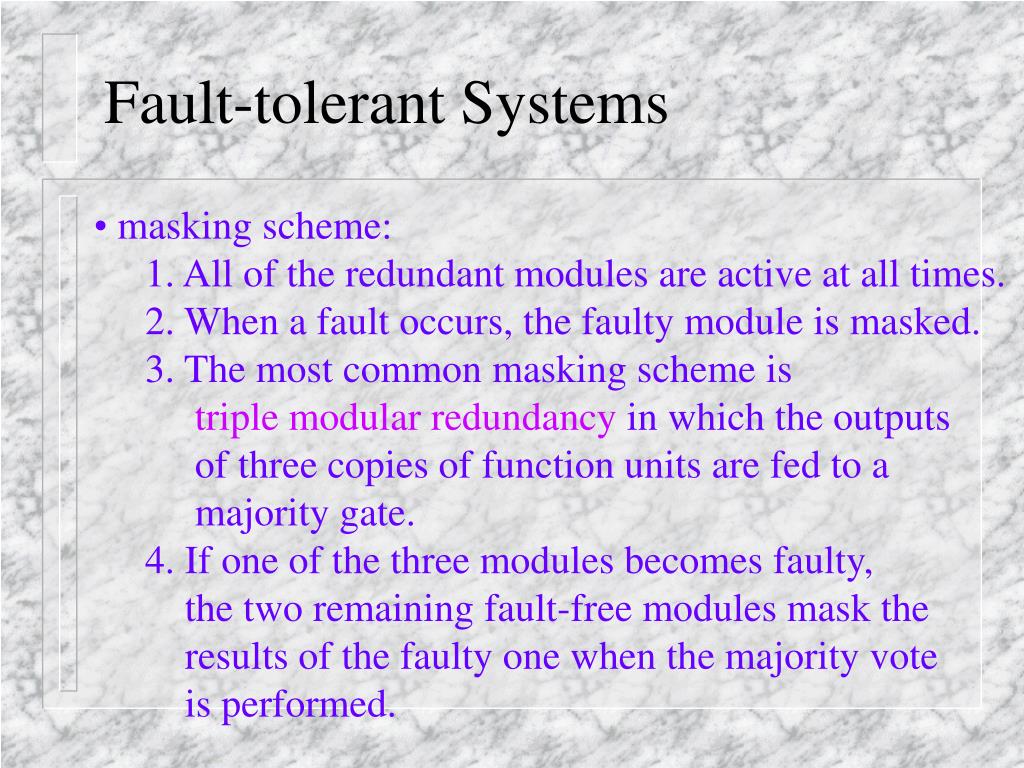 Fault-tolerant Systems

• masking scheme:

1. All of the redundant modules are active at all times.

2. When a fault occurs, the faulty module is masked.

3. The most common masking scheme is triple modular redundancy in which the outputs of three copies of function units are fed to a majority gate.

4. If one of the three modules becomes faulty, the two remaining fault-free modules mask the results of the faulty one when the majority vote is performed.